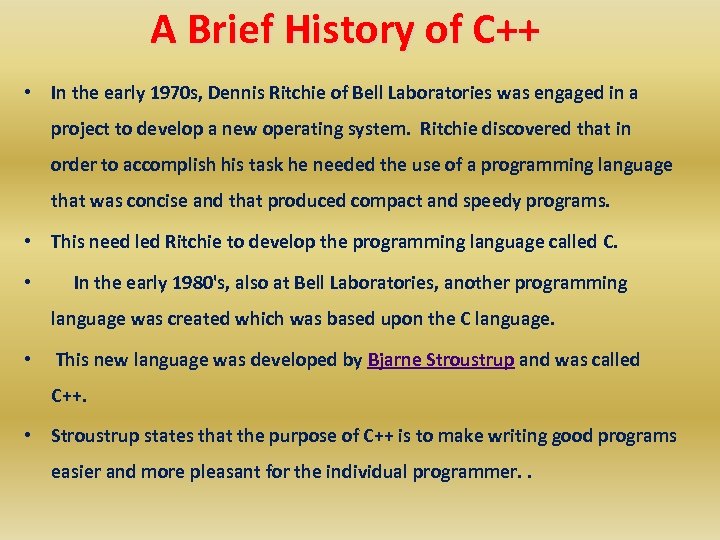 A Brief History of C++

• In the early 1970s, Dennis Ritchie of Bell Laboratories was engaged in a project to develop a new operating system. Ritchie discovered that in order to accomplish his task he needed the use of a programming language that was concise and that produced compact and speedy programs.

• This need led Ritchie to develop the programming language called C.

• In the early 1980's, also at Bell Laboratories, another programming language was created which was based upon the C language.

• This new language was developed by Bjarne Stroustrup and was called C++.

• Stroustrup states that the purpose of C++ is to make writing good programs easier and more pleasant for the individual programmer. .